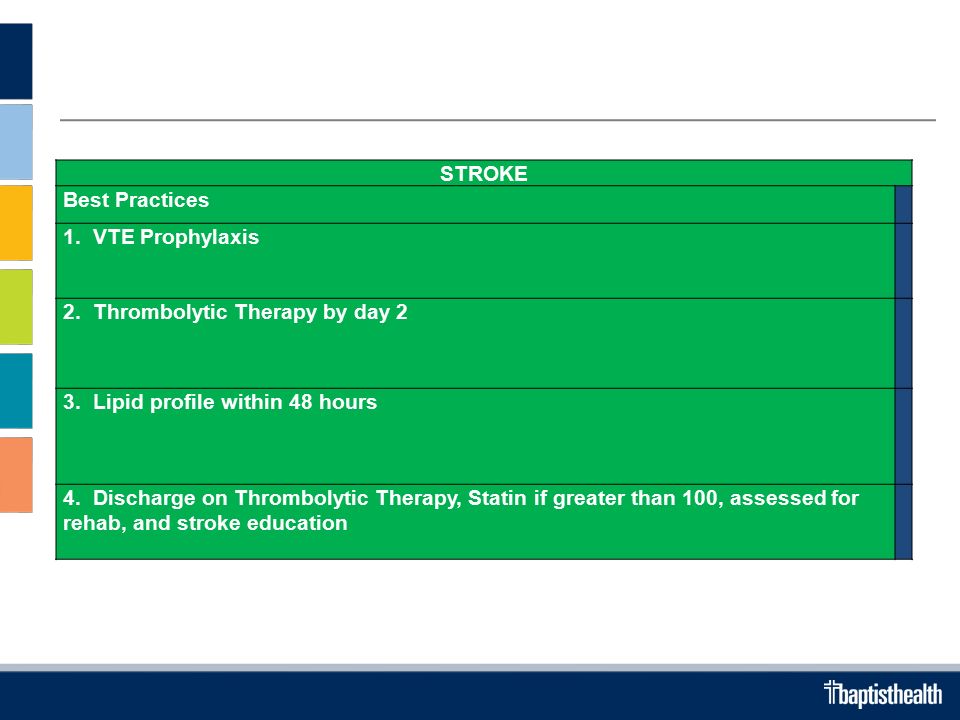 | STROKE |
|---|
| Best Practices |
| 1. VTE Prophylaxis |
| 2. Thrombolytic Therapy by day 2 |
| 3. Lipid profile within 48 hours |
| 4. Discharge on Thrombolytic Therapy, Statin if greater than 100, assessed for rehab, and stroke education |

baptisthealth